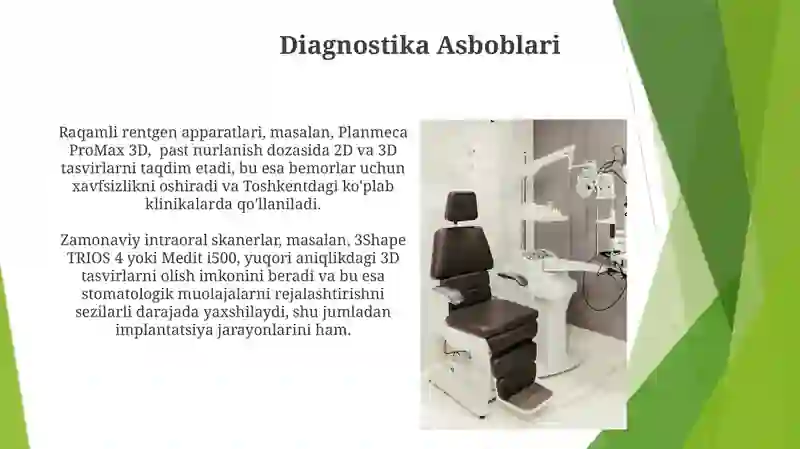 Diagnostika Asboblari

Raqamli rentgen apparatlari, masalan, Planmeca ProMax 3D, past nurlanish dozasida 2D va 3D tasvirlarni taqdim etadi, bu esa bemorlar uchun xavfsizlikni oshiradi va Toshkentdagi ko'plab klinikalarda qo'llaniladi.

Zamonaviy intraoral skanerlar, masalan, 3Shape TRIOS 4 yoki Medit i500, yuqori aniqlikdagi 3D tasvirlarni olish imkonini beradi va bu esa stomatologik muolajalarni rejalashtirishni sezilarli darajada yaxshilaydi, shu jumladan implantatsiya jarayonlarini ham.